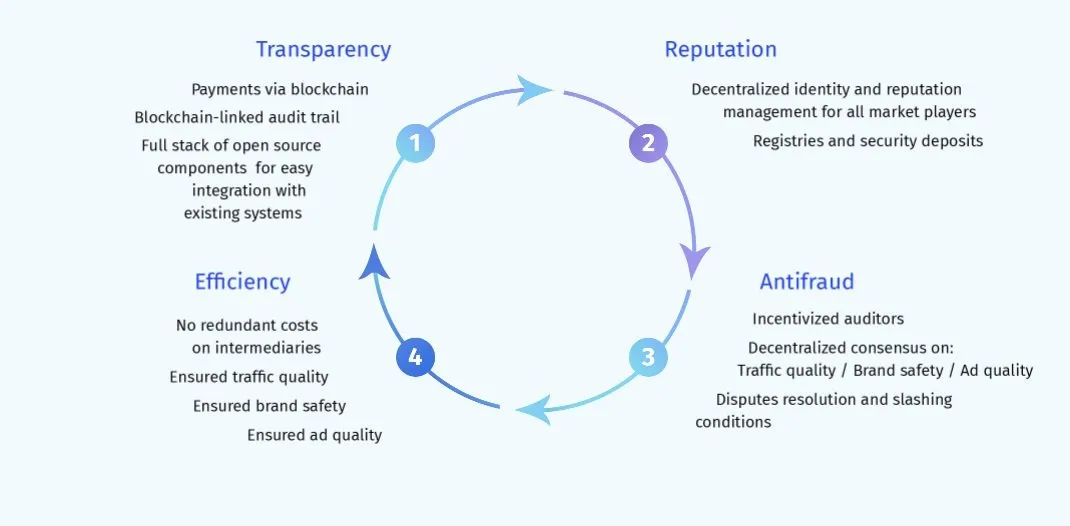 Transparency

Payments via blockchain

Blockchain-linked audit trail

Full stack of open source components for easy integration with existing systems

1

Reputation

Decentralized identity and reputation management for all market players

Registries and security deposits

2

Antifraud

Incentivized auditors

Decentralized consensus on: Traffic quality / Brand safety / Ad quality

Disputes resolution and slashing conditions

3

Efficiency

No redundant costs on intermediaries

Ensured traffic quality

Ensured brand safety

Ensured ad quality

4